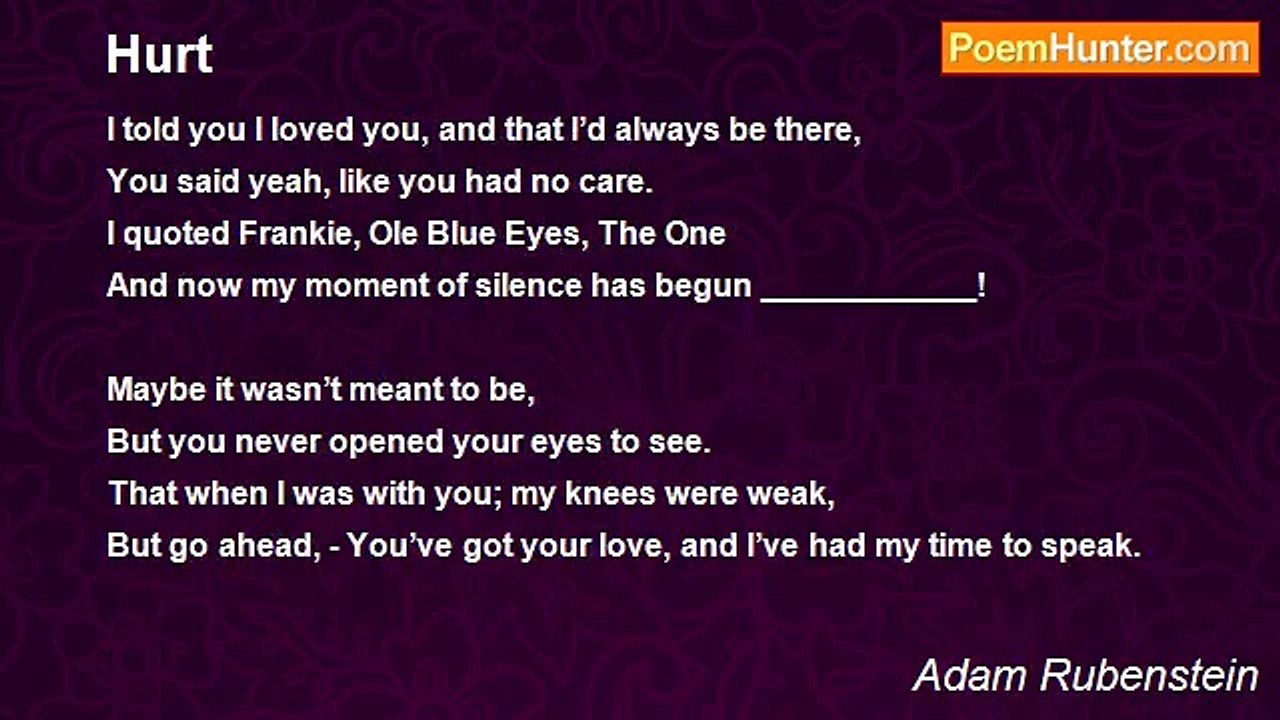 Hurt

PoemHunter.com

I told you I loved you, and that I'd always be there,
You said yeah, like you had no care.
I quoted Frankie, Ole Blue Eyes, The One
And now my moment of silence has begun ____________!

Maybe it wasn't meant to be,
But you never opened your eyes to see.
That when I was with you; my knees were weak,
But go ahead, - You've got your love, and I've had my time to speak.

Adam Rubenstein